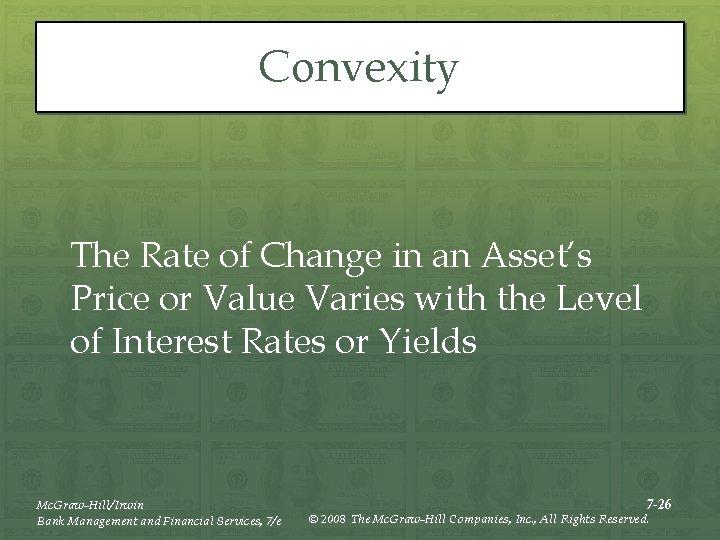 Convexity

The Rate of Change in an Asset's Price or Value Varies with the Level of Interest Rates or Yields

McGraw-Hill/Irwin
Bank Management and Financial Services, 7/e

7-26
© 2008 The McGraw-Hill Companies, Inc., All Rights Reserved.